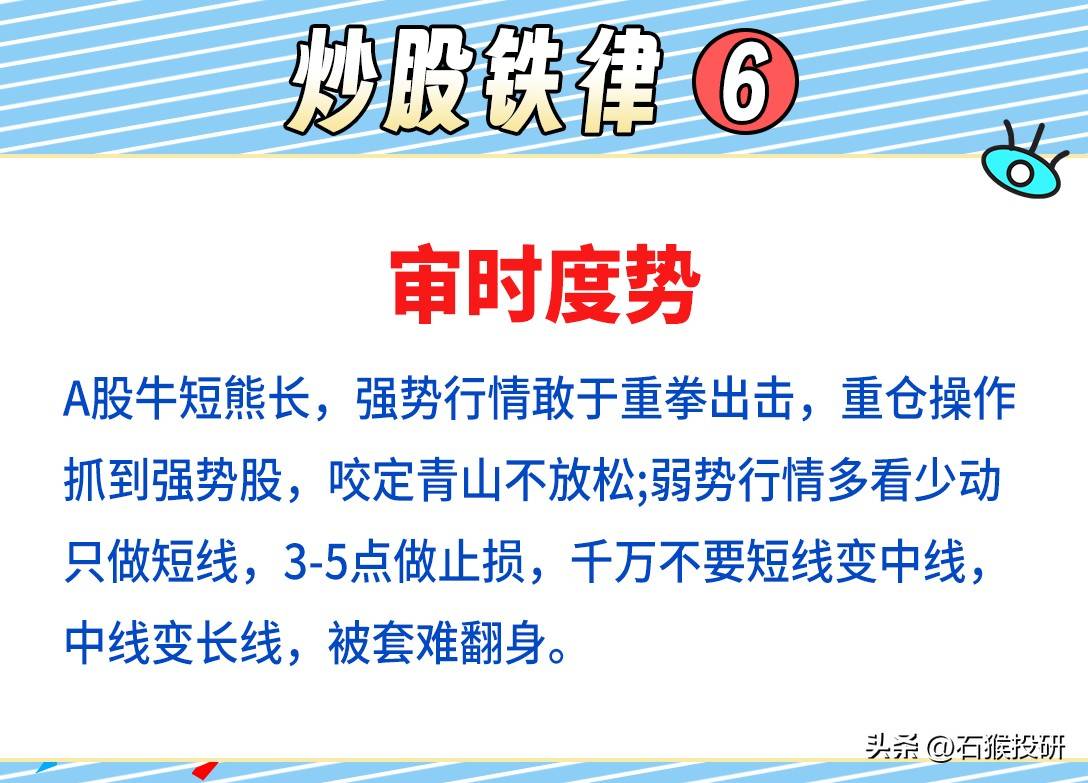 炒股铁律 6

审时度势

A股牛短熊长，强势行情敢于重拳出击，重仓操作抓到强势股，咬定青山不放松;弱势行情多看少动只做短线，3-5点做止损，千万不要短线变中线，中线变长线，被套难翻身。

头条 @石猴投研